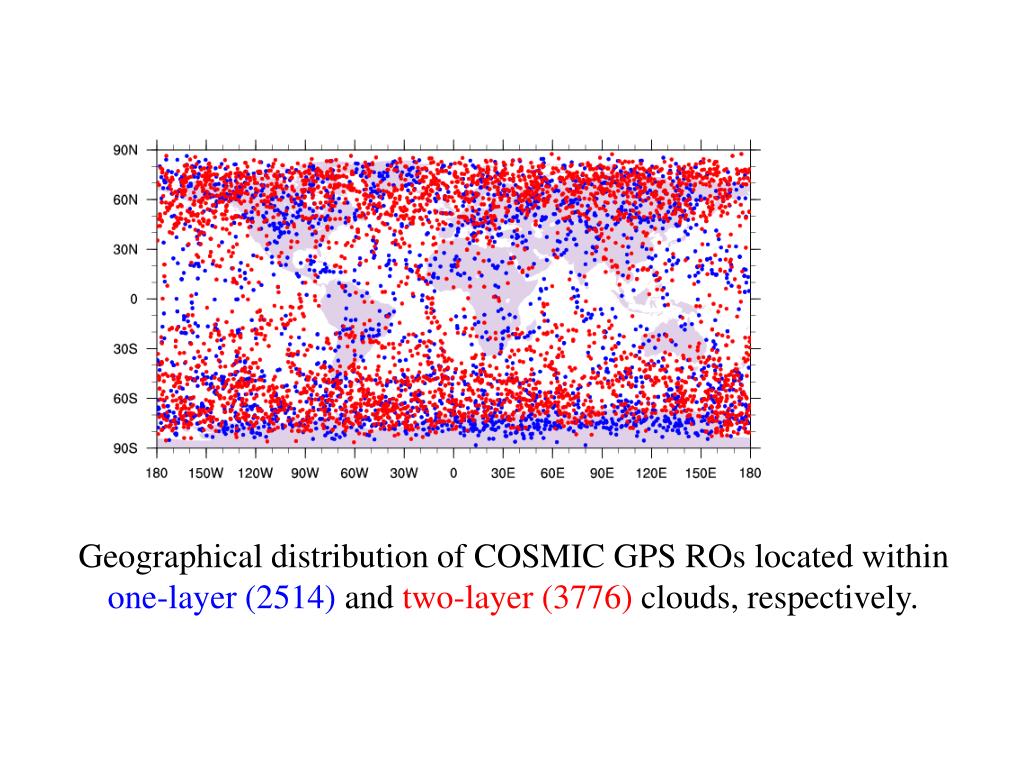 90N
60N
30N
0
30S
60S
90S
180 150W 120W 90W 60W 30W 0 30E 60E 90E 120E 150E 180

Geographical distribution of COSMIC GPS ROs located within one-layer (2514) and two-layer (3776) clouds, respectively.